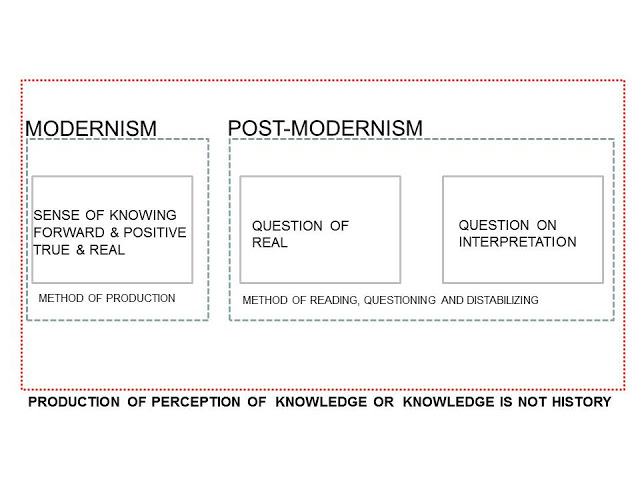 MODERNISM

SENSE OF KNOWING
FORWARD & POSITIVE
TRUE & REAL

METHOD OF PRODUCTION

POST-MODERNISM

QUESTION OF REAL

QUESTION ON INTERPRETATION

METHOD OF READING, QUESTIONING AND DISTABILIZING

PRODUCTION OF PERCEPTION OF KNOWLEDGE OR KNOWLEDGE IS NOT HISTORY